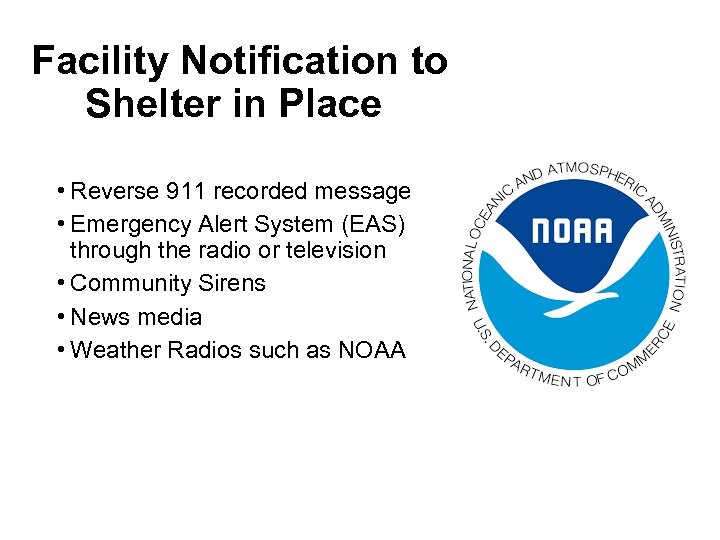 Facility Notification to Shelter in Place

• Reverse 911 recorded message
• Emergency Alert System (EAS) through the radio or television
• Community Sirens
• News media
• Weather Radios such as NOAA

NATIONAL OCEANIC AND ATMOSPHERIC ADMINISTRATION
NOAA
U.S. DEPARTMENT OF COMMERCE